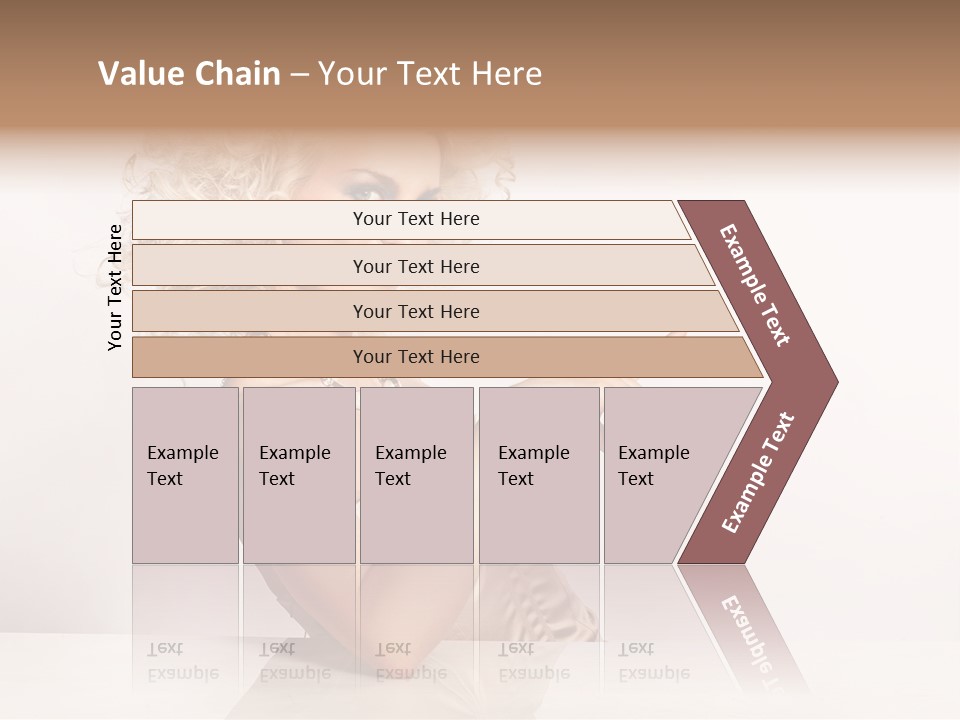 Value Chain – Your Text Here

Your Text Here

Your Text Here

Your Text Here

Your Text Here

Your Text Here

Example Text

Example Text

Example Text

Example Text

Example Text

Example Text

Example Text